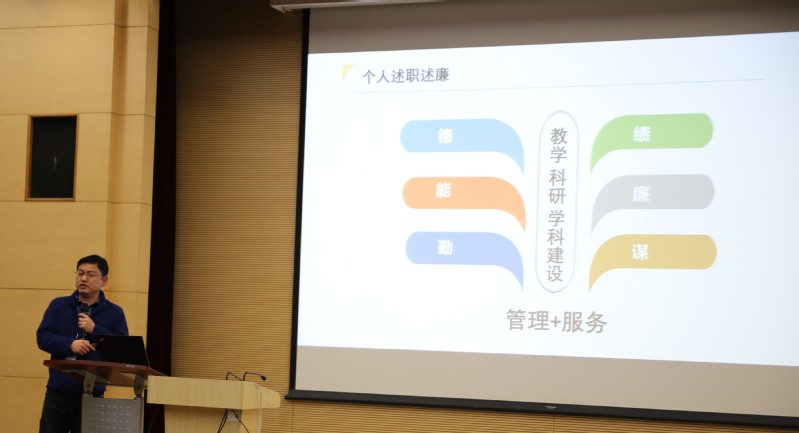 个人述职述廉

德

能

勤

教学科研学科建设

绩

廉

谋

管理+服务